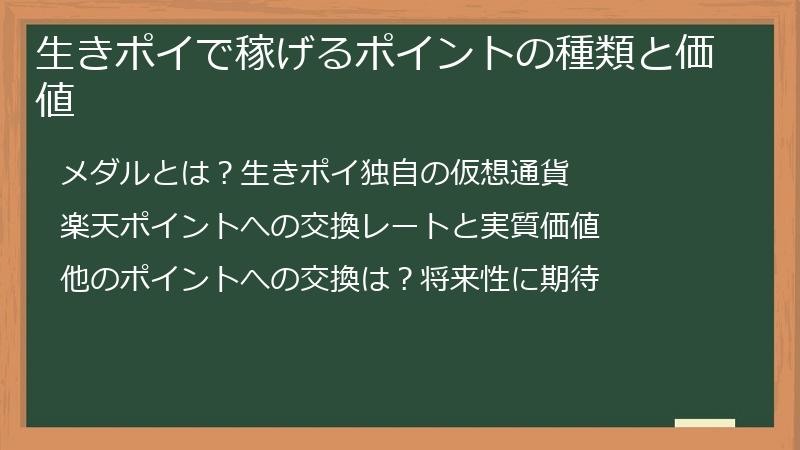 生きポイで稼げるポイントの種類と価値

メダルとは？生きポイ独自の仮想通貨

楽天ポイントへの交換レートと実質価値

他のポイントへの交換は？将来性に期待